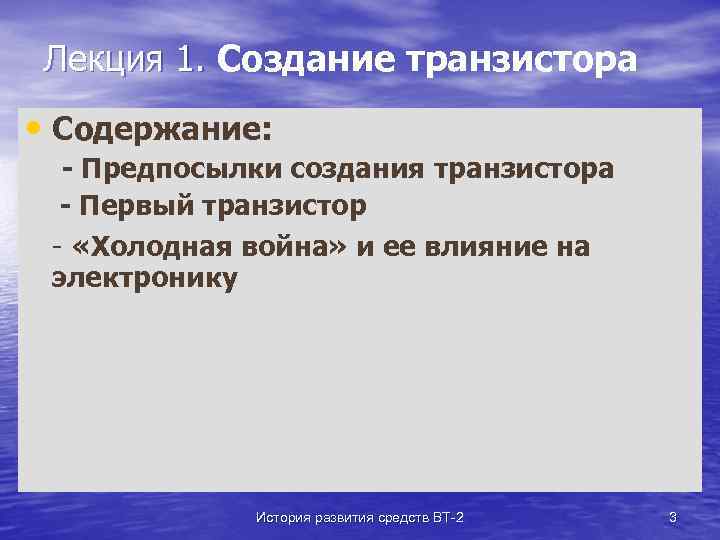 Лекция 1. Создание транзистора

• Содержание:

- Предпосылки создания транзистора

- Первый транзистор

- «Холодная война» и ее влияние на электронику

История развития средств ВТ-2

3